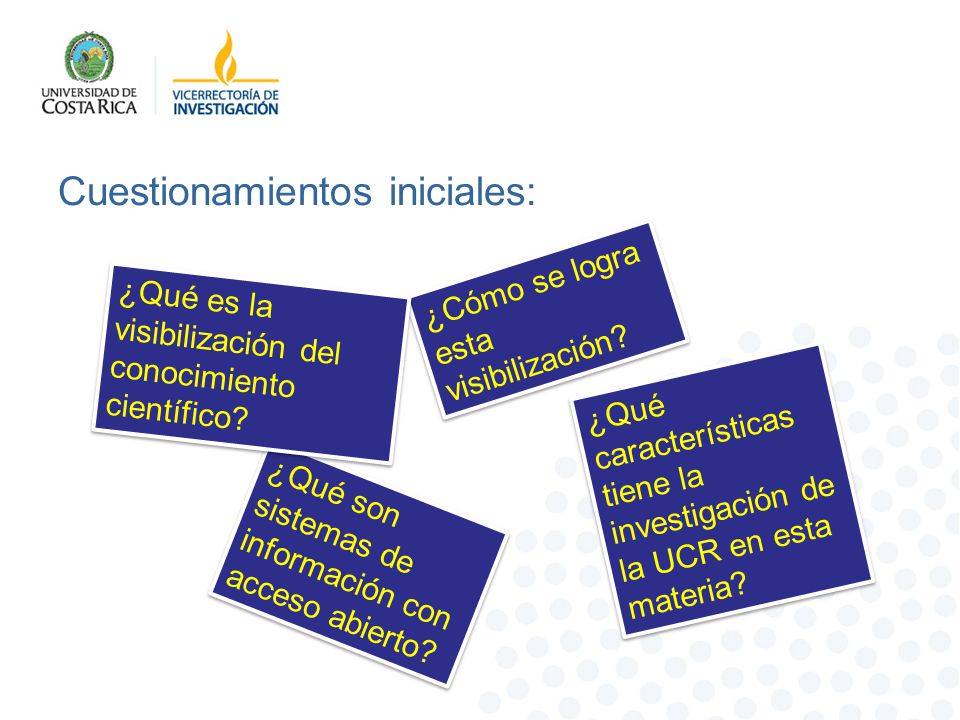 UNIVERSIDAD DE COSTA RICA

VICERRECTORÍA DE INVESTIGACIÓN

Cuestionamientos iniciales:

¿Qué es la visibilización del conocimiento científico?

¿Cómo se logra esta visibilización?

¿Qué son sistemas de información con acceso abierto?

¿Qué características tiene la investigación de la UCR en esta materia?